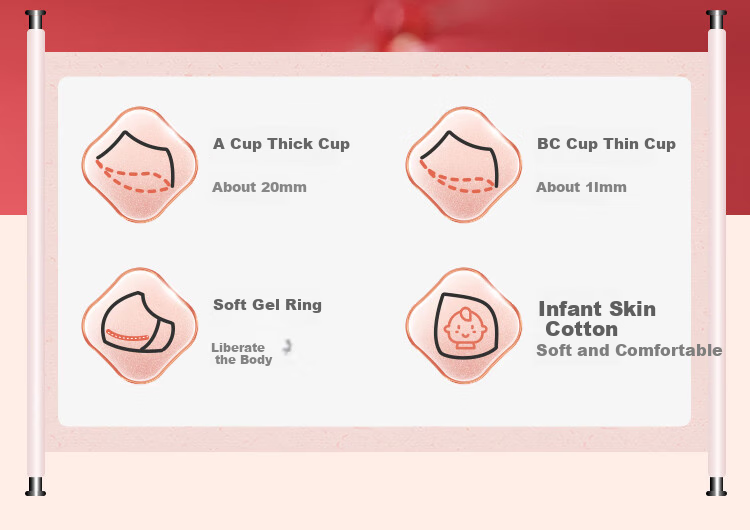 A Cup Thick Cup

About 20mm

BC Cup Thin Cup

About 1lmm

Soft Gel Ring

Liberate the Body

Infant Skin Cotton

Soft and Comfortable